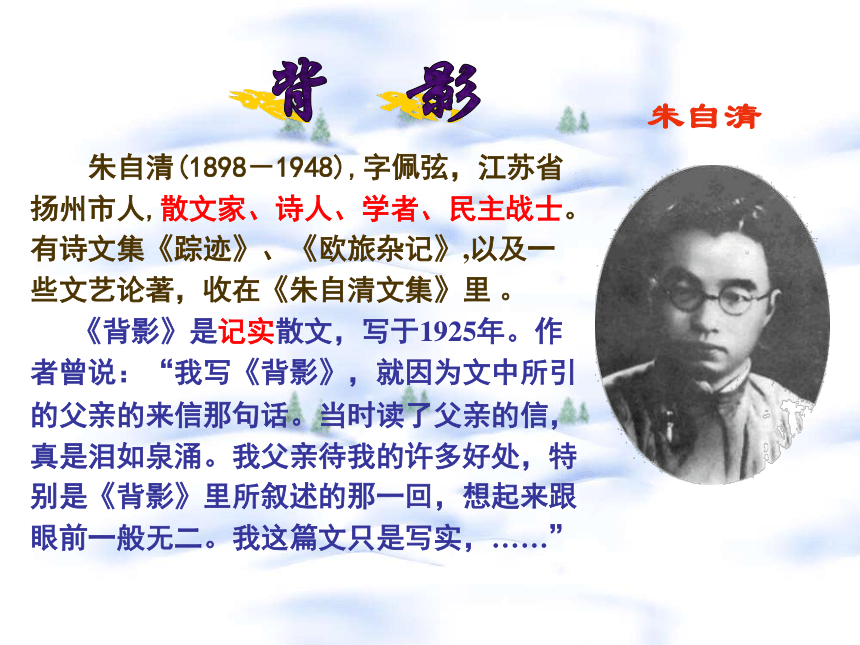 背 影

朱自清

朱自清(1898－1948),字佩弦，江苏省扬州市人,散文家、诗人、学者、民主战士。有诗文集《踪迹》、《欧旅杂记》,以及一些文艺论著，收在《朱自清文集》里 。

《背影》是记实散文，写于1925年。作者曾说：“我写《背影》，就因为文中所引的父亲的来信那句话。当时读了父亲的信，真是泪如泉涌。我父亲待我的许多好处，特别是《背影》里所叙述的那一回，想起来跟眼前一般无二。我这篇文只是写实，……”